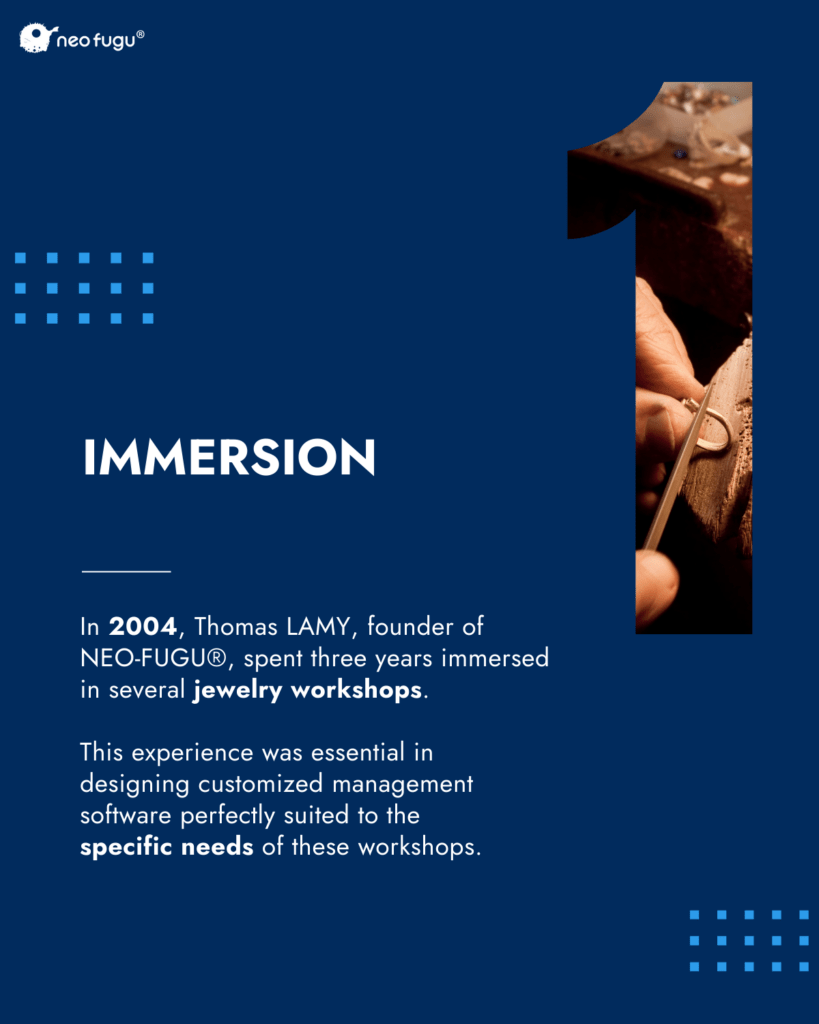 neo fugu®

1

IMMERSION

In 2004, Thomas LAMY, founder of NEO-FUGU®, spent three years immersed in several jewelry workshops.

This experience was essential in designing customized management software perfectly suited to the specific needs of these workshops.